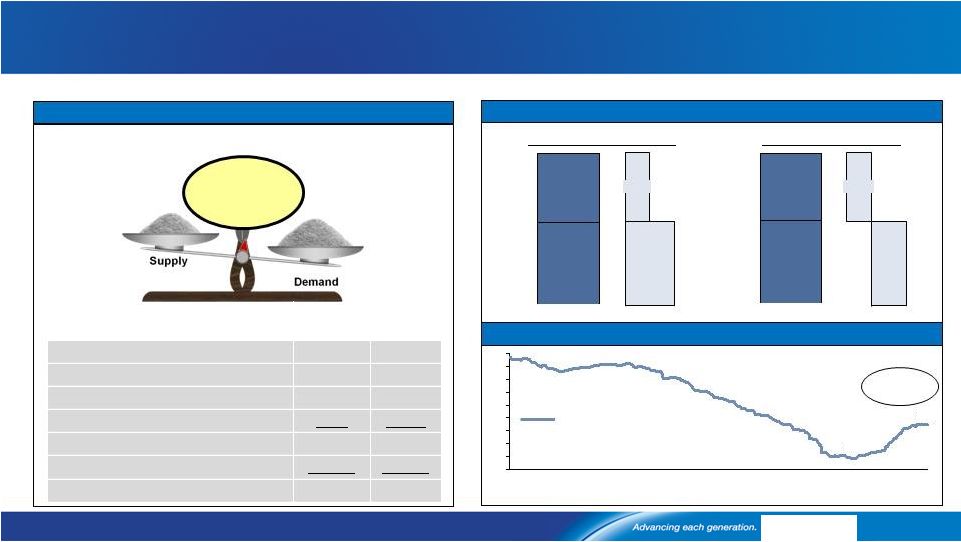 Supply

Demand

Advancing each generation.